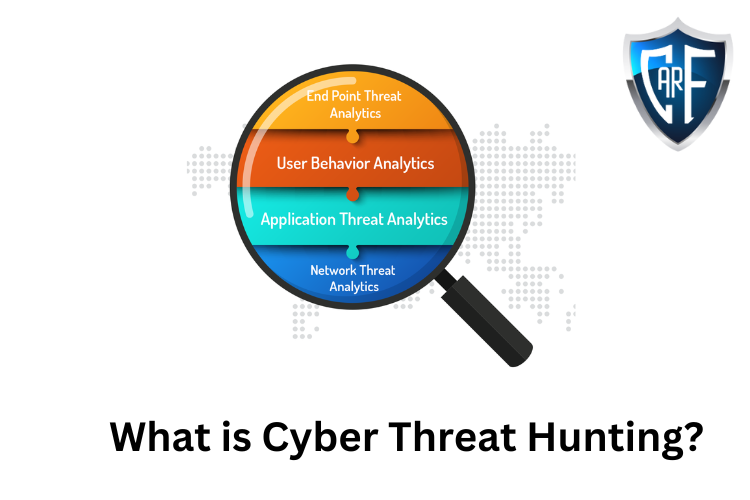 CARF

End Point Threat Analytics

User Behavior Analytics

Application Threat Analytics

Network Threat Analytics

What is Cyber Threat Hunting?